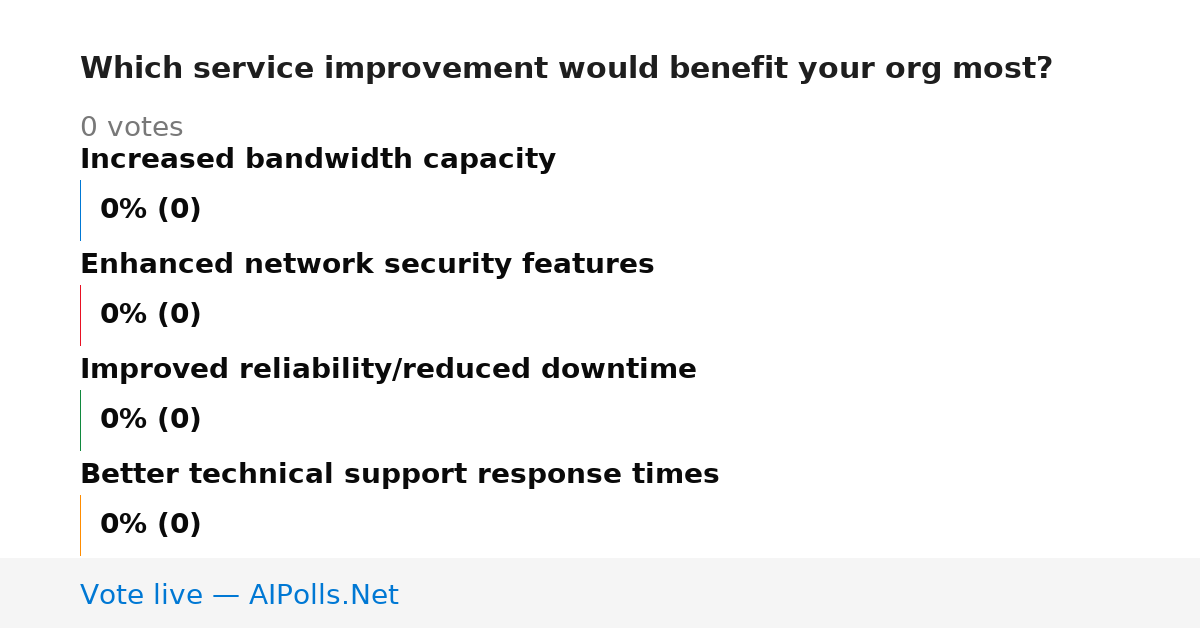 Which service improvement would benefit your org most?

0 votes

Increased bandwidth capacity

0% (0)

Enhanced network security features

0% (0)

Improved reliability/reduced downtime

0% (0)

Better technical support response times

0% (0)

Vote live — AIPolls.Net